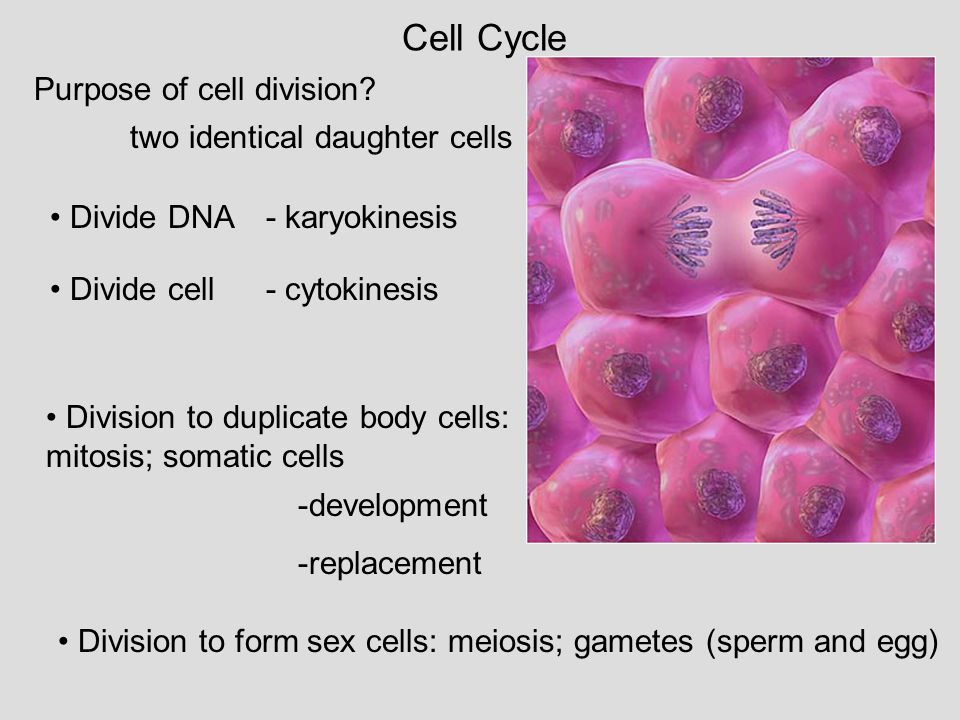 Cell Cycle

Purpose of cell division?

two identical daughter cells

• Divide DNA - karyokinesis

• Divide cell - cytokinesis

• Division to duplicate body cells: mitosis; somatic cells

-development

-replacement

• Division to form sex cells: meiosis; gametes (sperm and egg)